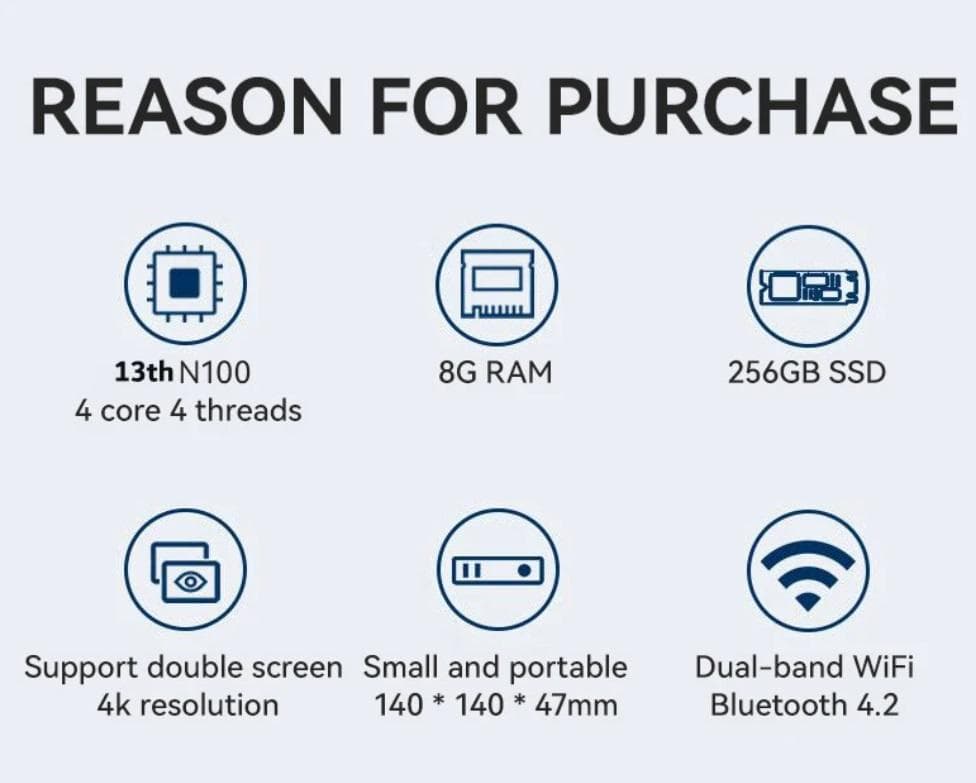 REASON FOR PURCHASE

13th N100
4 core 4 threads

8G RAM

256GB SSD

Support double screen
4k resolution

Small and portable
140 * 140 * 47mm

Dual-band WiFi
Bluetooth 4.2